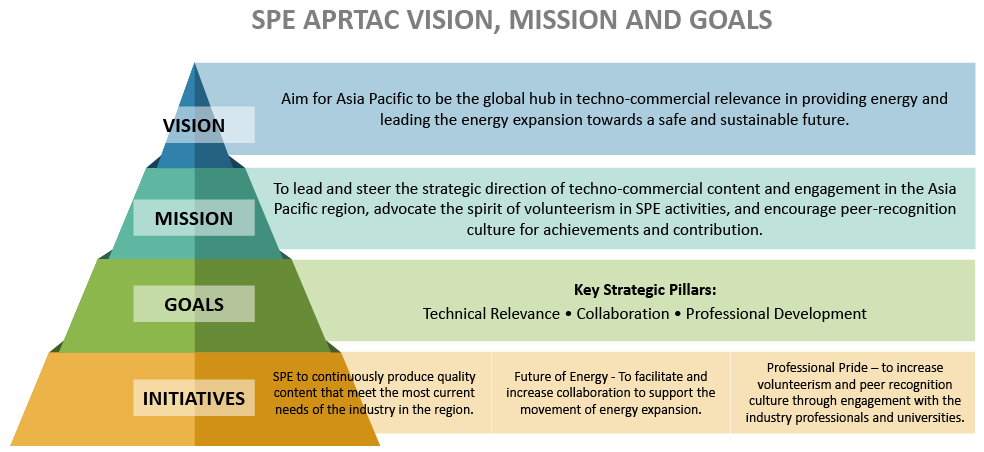 SPE APRTAC VISION, MISSION AND GOALS

VISION

Aim for Asia Pacific to be the global hub in techno-commercial relevance in providing energy and leading the energy expansion towards a safe and sustainable future.

MISSION

To lead and steer the strategic direction of techno-commercial content and engagement in the Asia Pacific region, advocate the spirit of volunteerism in SPE activities, and encourage peer-recognition culture for achievements and contribution.

GOALS

Key Strategic Pillars:
Technical Relevance • Collaboration • Professional Development

INITIATIVES

SPE to continuously produce quality content that meet the most current needs of the industry in the region.

Future of Energy - To facilitate and increase collaboration to support the movement of energy expansion.

Professional Pride – to increase volunteerism and peer recognition culture through engagement with the industry professionals and universities.